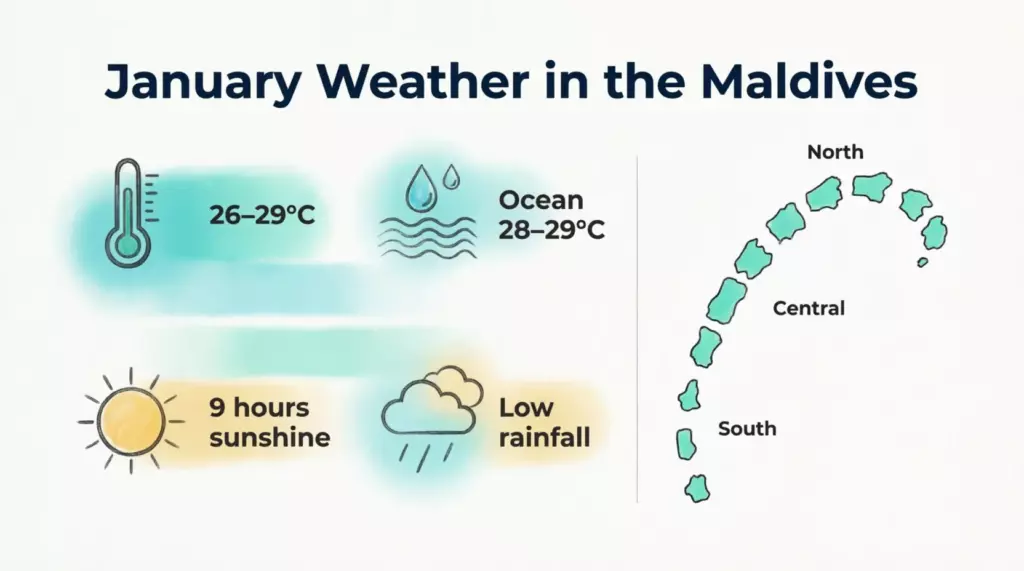 January Weather in the Maldives

26–29°C

Ocean 28–29°C

9 hours sunshine

Low rainfall

North

Central

South